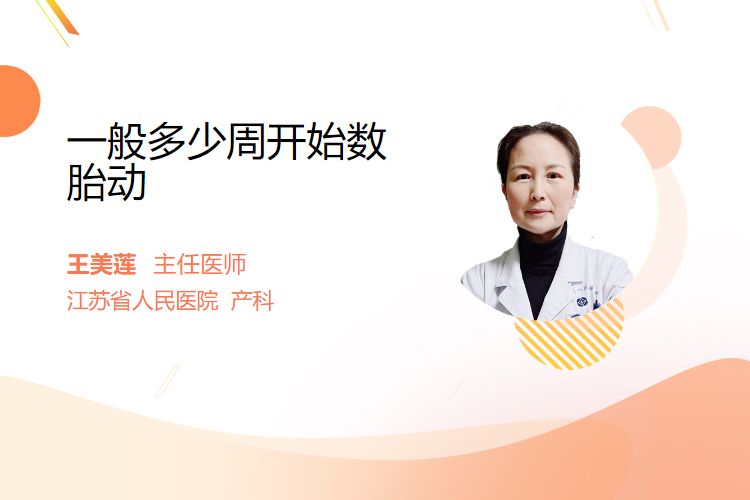 一般多少周开始数胎动

王美莲 主任医师
江苏省人民医院 产科